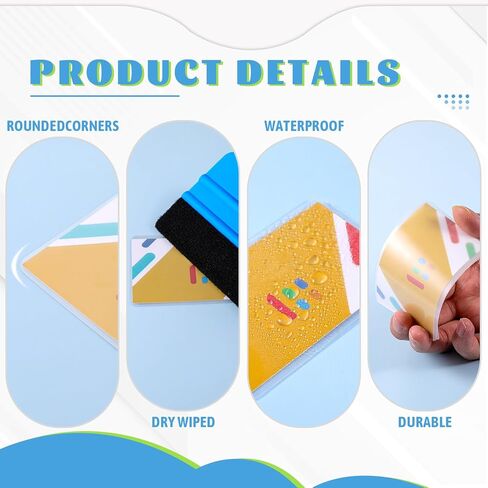 PRODUCT DETAILS

ROUNDEDCORNERS

WATERPROOF

DRY WIPED

DURABLE